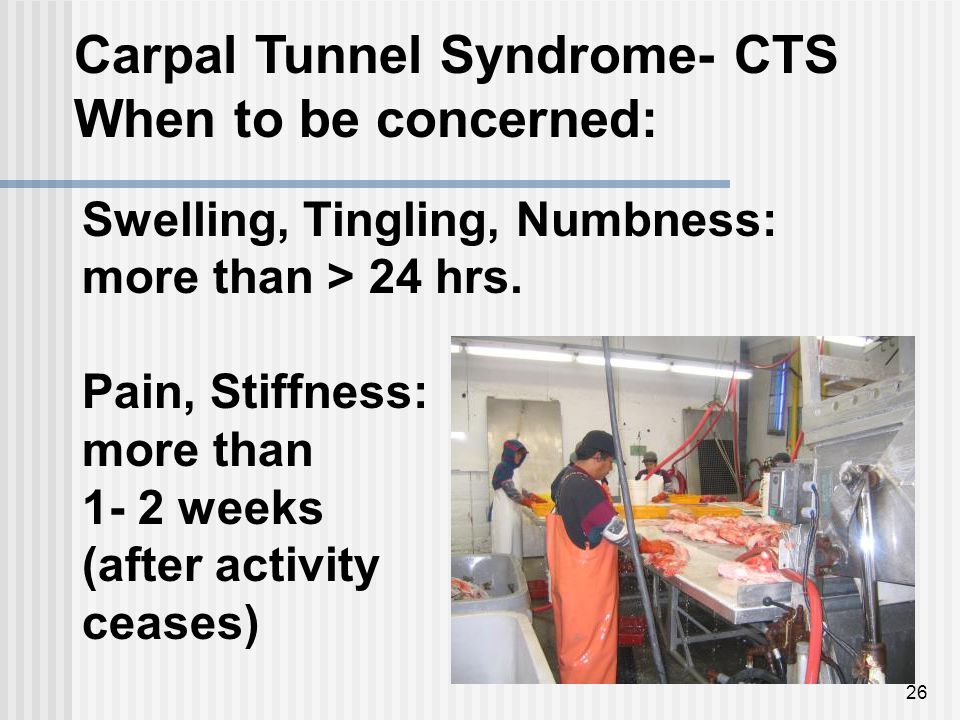 Carpal Tunnel Syndrome- CTS
When to be concerned:

Swelling, Tingling, Numbness: more than > 24 hrs.

Pain, Stiffness: more than 1- 2 weeks (after activity ceases)

26